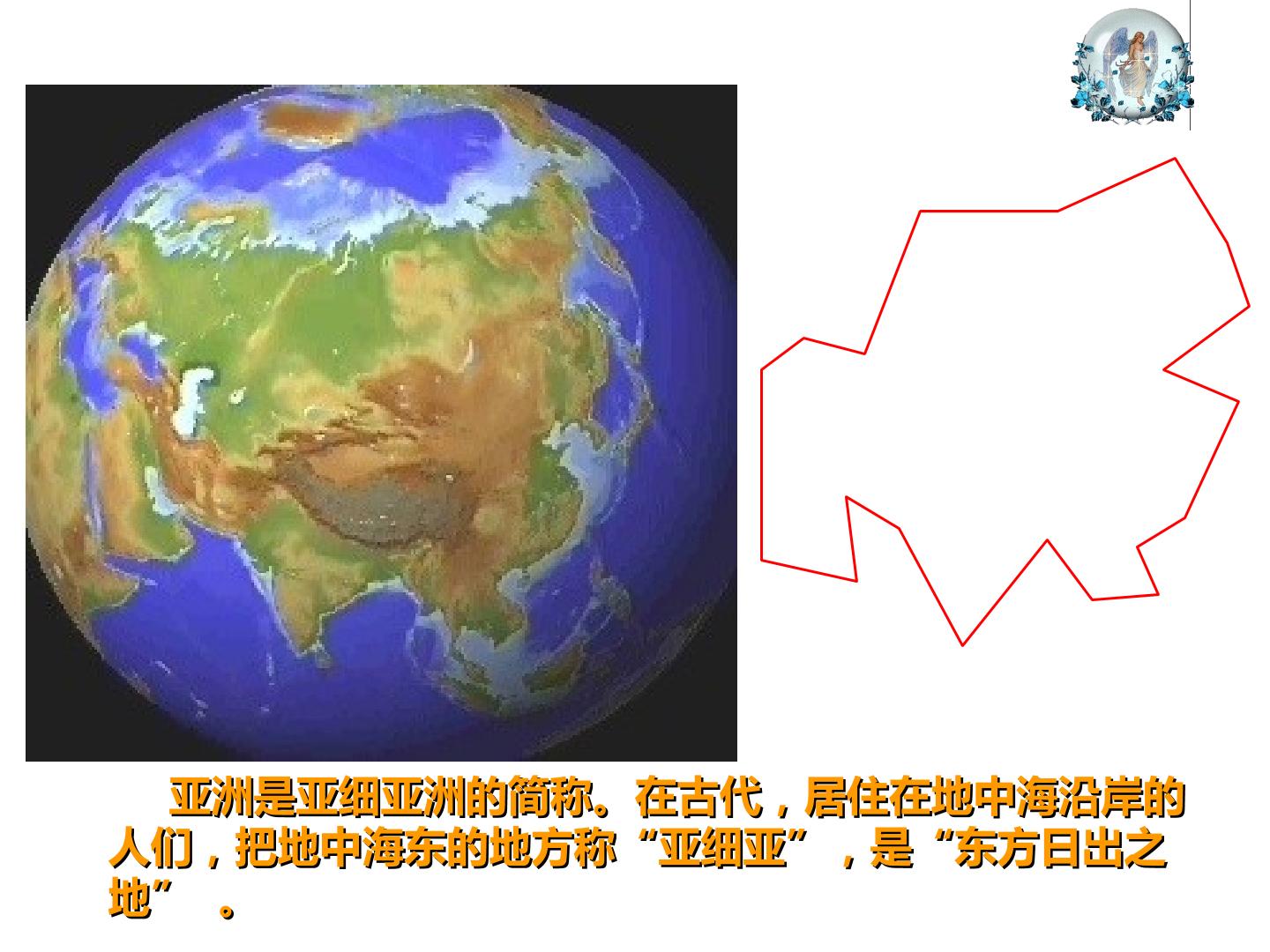 亚洲是亚细亚洲的简称。在古代，居住在地中海沿岸的人们，把地中海东的地方称“亚细亚”，是“东方日出之地”。